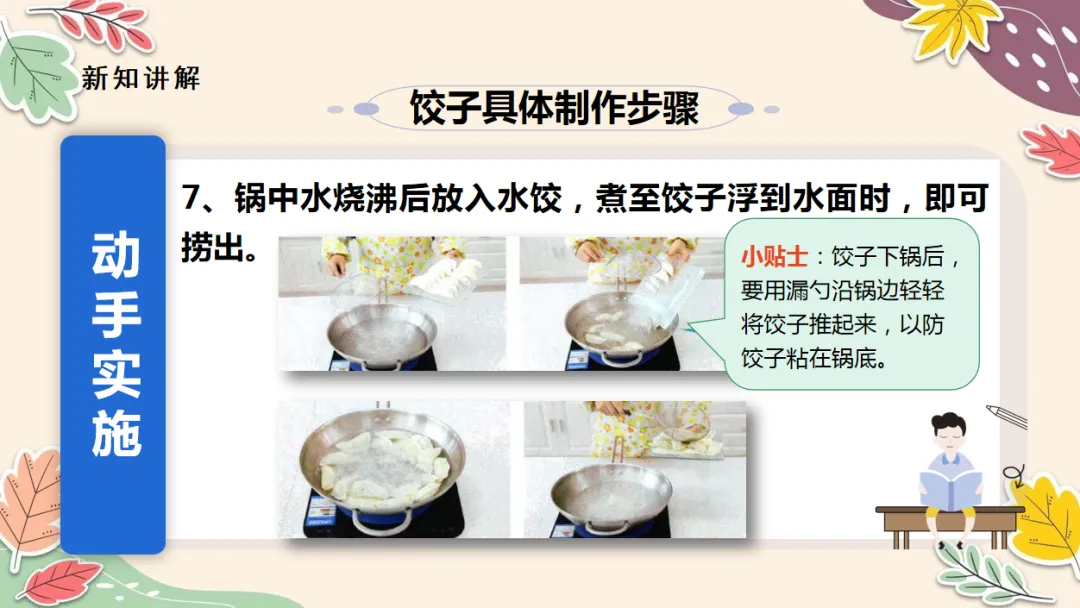 新知讲解

饺子具体制作步骤

动手实施

7、锅中水烧沸后放入水饺，煮至饺子浮到水面时，即可捞出。

小贴士：饺子下锅后，要用漏勺沿锅边轻轻将饺子推起来，以防饺子粘在锅底。